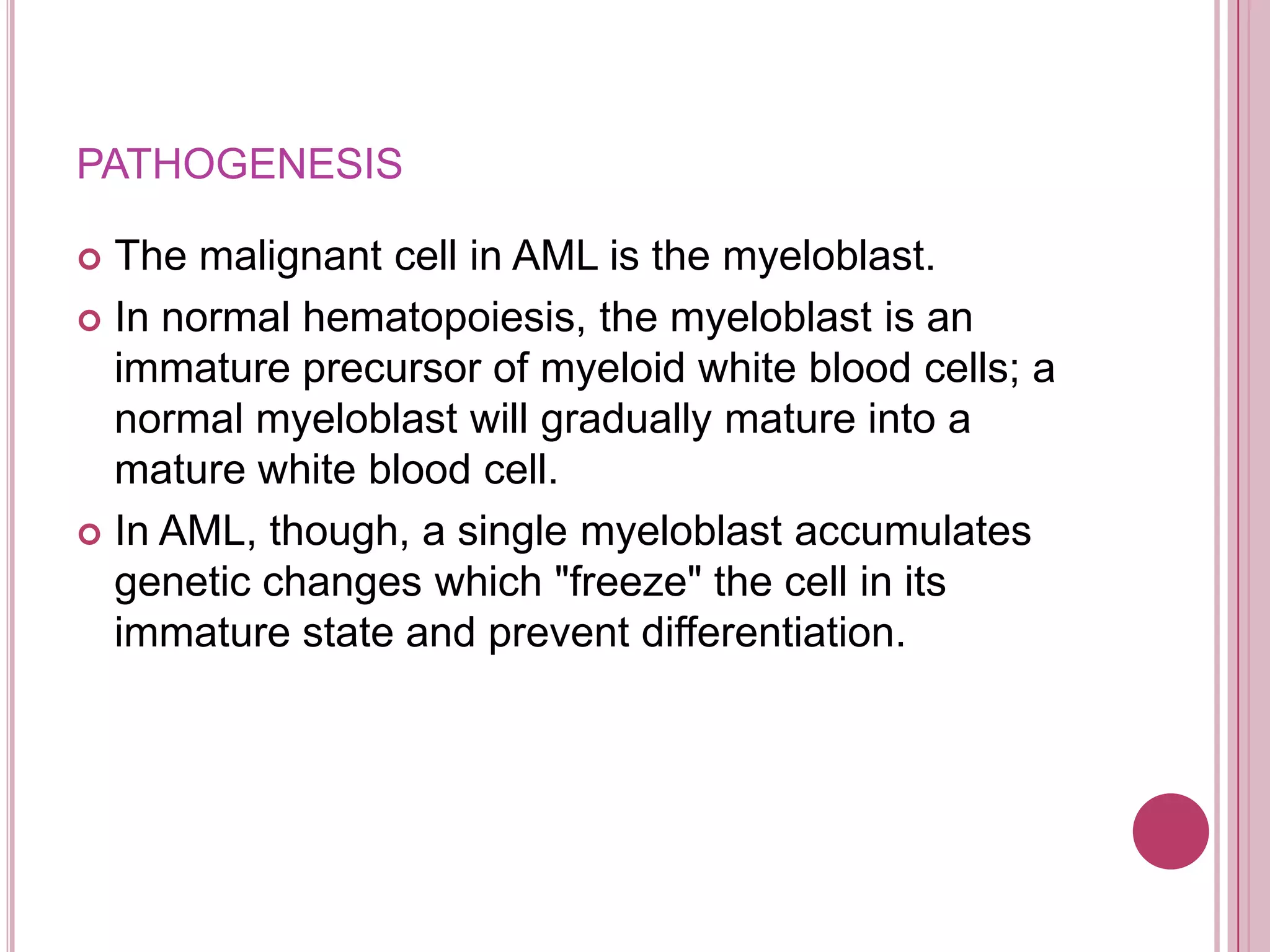 PATHOGENESIS

The malignant cell in AML is the myeloblast.

In normal hematopoiesis, the myeloblast is an immature precursor of myeloid white blood cells; a normal myeloblast will gradually mature into a mature white blood cell.

In AML, though, a single myeloblast accumulates genetic changes which "freeze" the cell in its immature state and prevent differentiation.